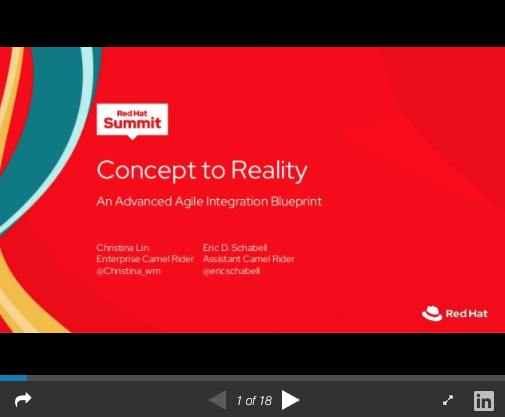 Red Hat
Summit

Concept to Reality

An Advanced Agile Integration Blueprint

Christina Lin
Enterprise Camel Rider
@Christina_wm

Eric D. Schabell
Assistant Camel Rider
@ericschabell

Red Hat

1 of 18

in